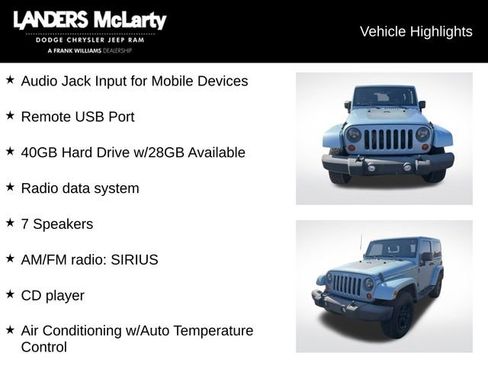 LANDERS McLarty
DODGE CHRYSLER JEEP RAM
A FRANK WILLIAMS DEALERSHIP

Vehicle Highlights

★ Audio Jack Input for Mobile Devices

★ Remote USB Port

★ 40GB Hard Drive w/28GB Available

★ Radio data system

★ 7 Speakers

★ AM/FM radio: SIRIUS

★ CD player

★ Air Conditioning w/Auto Temperature Control